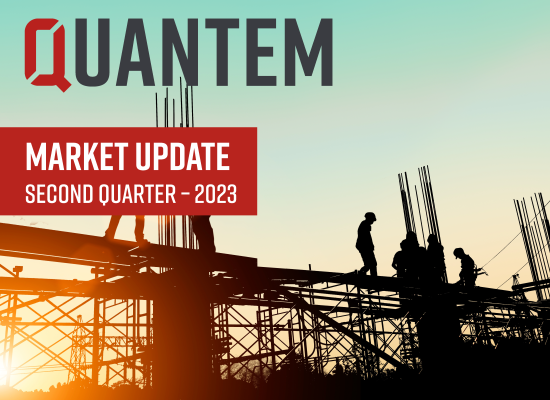 QUANTEM

MARKET UPDATE
SECOND QUARTER - 2023